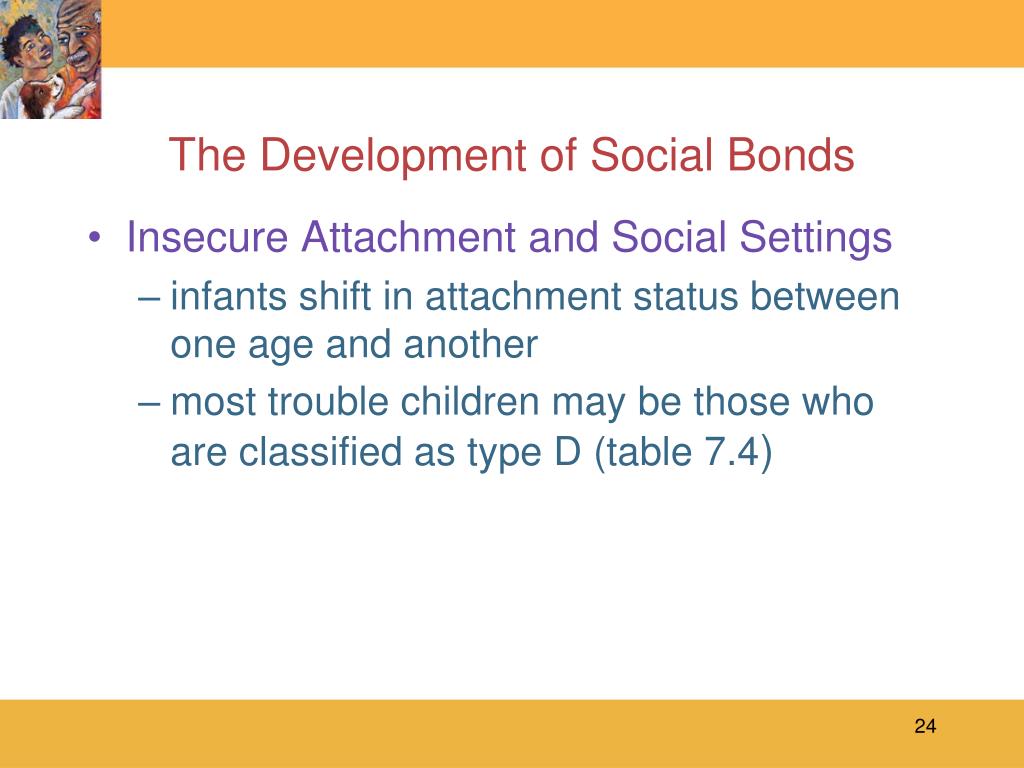 The Development of Social Bonds

• Insecure Attachment and Social Settings

– infants shift in attachment status between one age and another

– most trouble children may be those who are classified as type D (table 7.4)

24